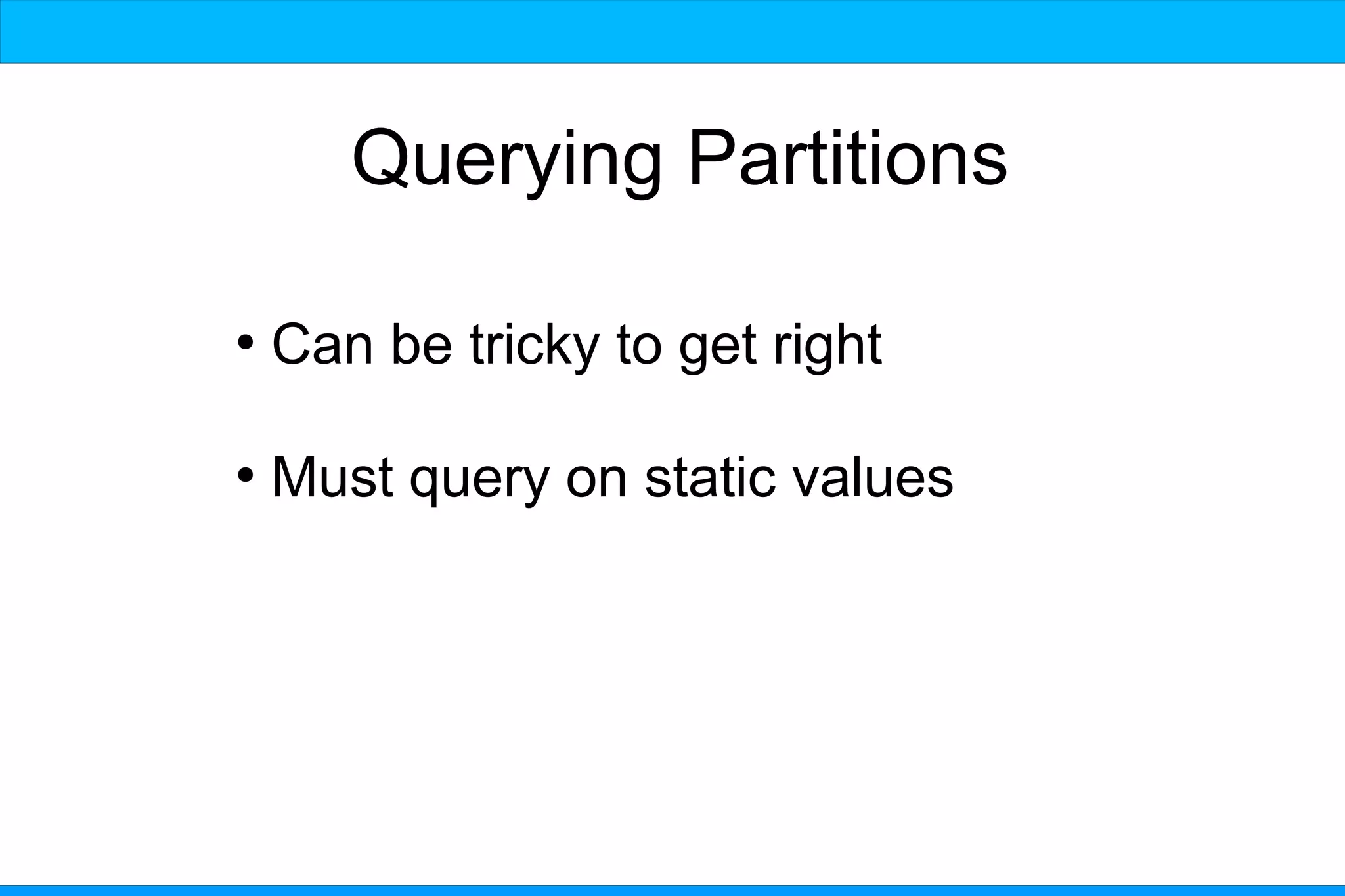 Querying Partitions

• Can be tricky to get right

• Must query on static values